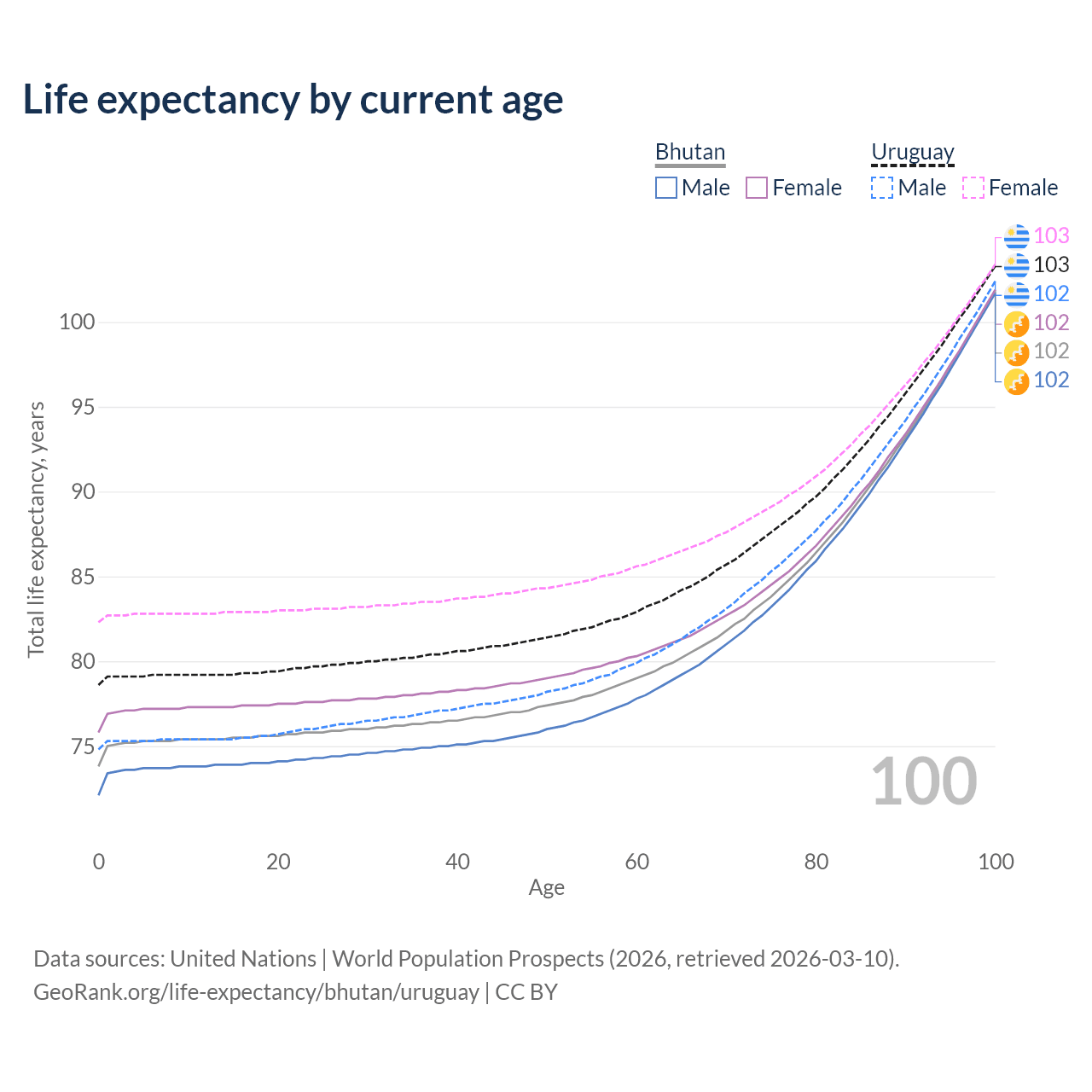 Life expectancy by current age

Bhutan
Male Female

Uruguay
Male Female

103
103
102
102
102
102

100
95
90
85
80
75

Total life expectancy, years

100

0 20 40 60 80 100

Age

Data sources: United Nations | World Population Prospects (2026, retrieved 2026-03-10).
GeoRank.org/life-expectancy/bhutan/uruguay | CC BY